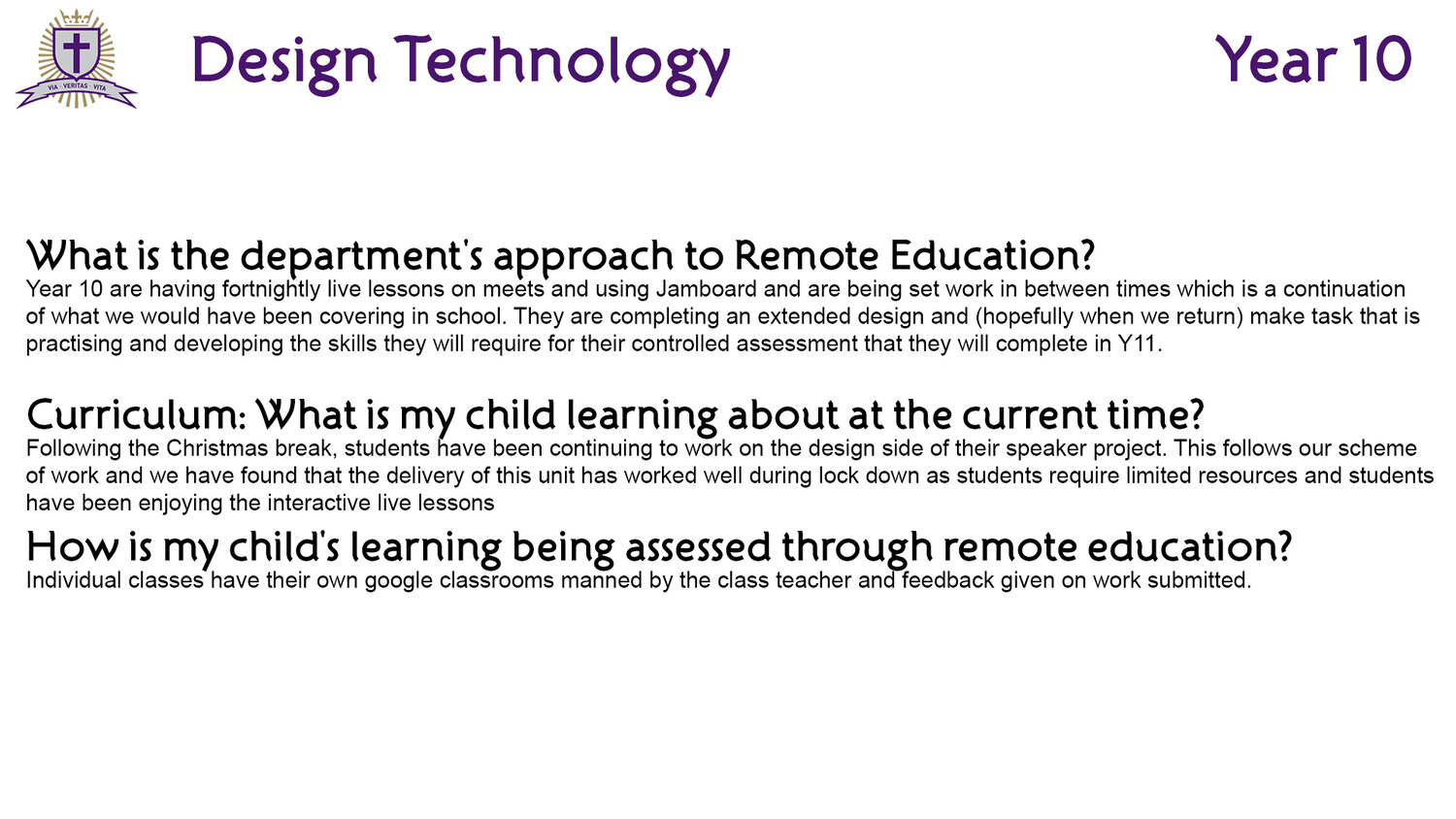 VIA · VERITAS · VITA

Design Technology

Year 10

What is the department's approach to Remote Education?
Year 10 are having fortnightly live lessons on meets and using Jamboard and are being set work in between times which is a continuation of what we would have been covering in school. They are completing an extended design and (hopefully when we return) make task that is practising and developing the skills they will require for their controlled assessment that they will complete in Y11.

Curriculum: What is my child learning about at the current time?
Following the Christmas break, students have been continuing to work on the design side of their speaker project. This follows our scheme of work and we have found that the delivery of this unit has worked well during lock down as students require limited resources and students have been enjoying the interactive live lessons

How is my child's learning being assessed through remote education?
Individual classes have their own google classrooms manned by the class teacher and feedback given on work submitted.